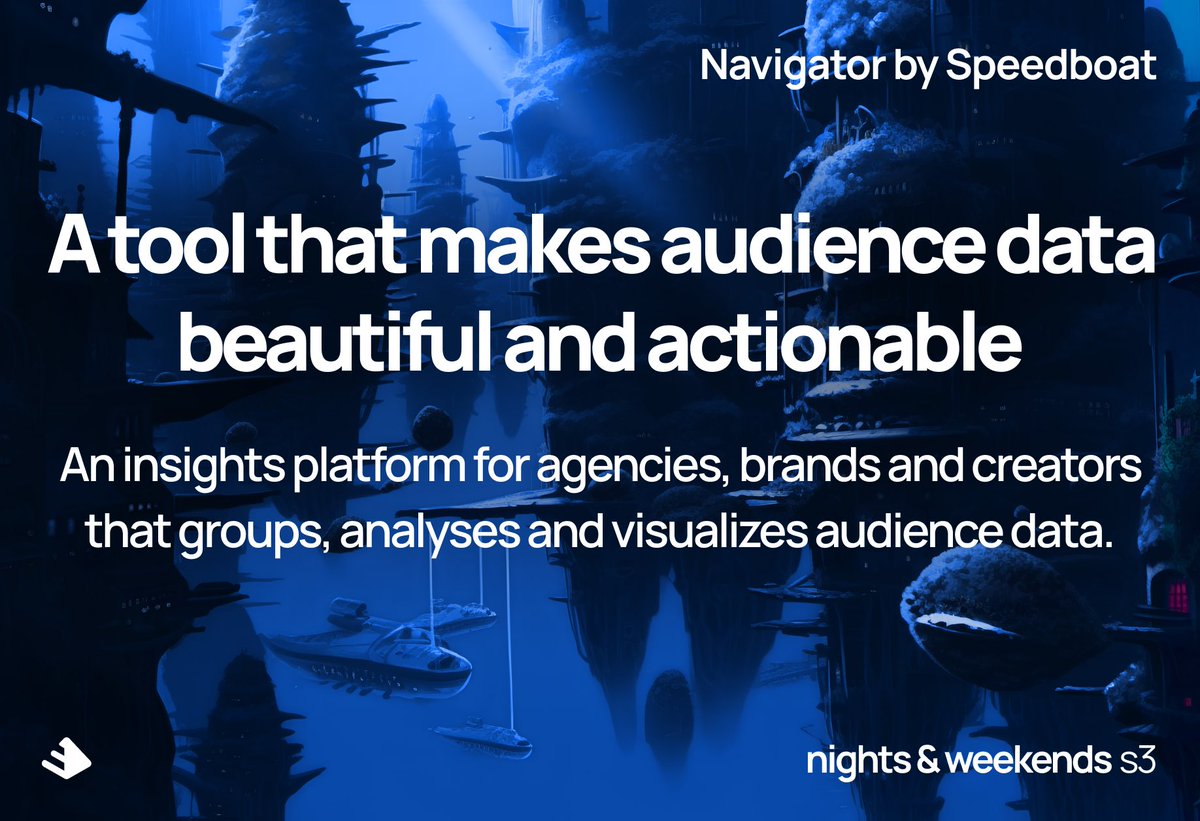 Navigator by Speedboat

A tool that makes audience data beautiful and actionable

An insights platform for agencies, brands and creators that groups, analyses and visualizes audience data.

nights & weekends s3